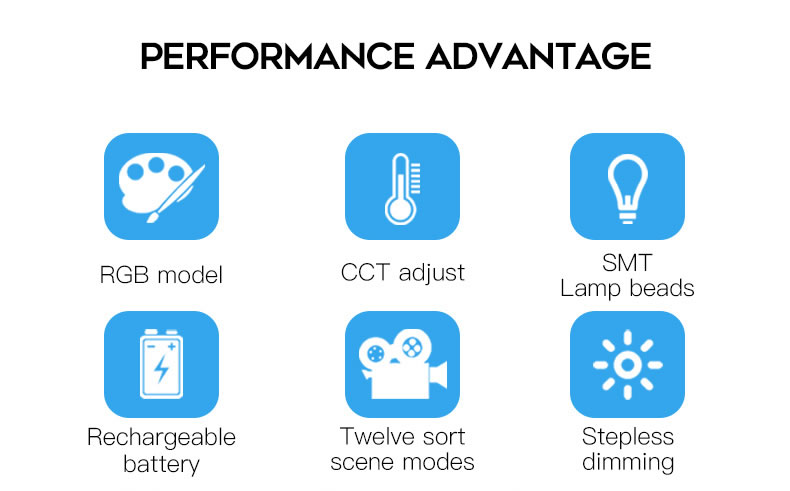 PERFORMANCE ADVANTAGE

RGB model

CCT adjust

SMT
Lamp beads

Rechargeable
battery

Twelve sort
scene modes

Stepless
dimming